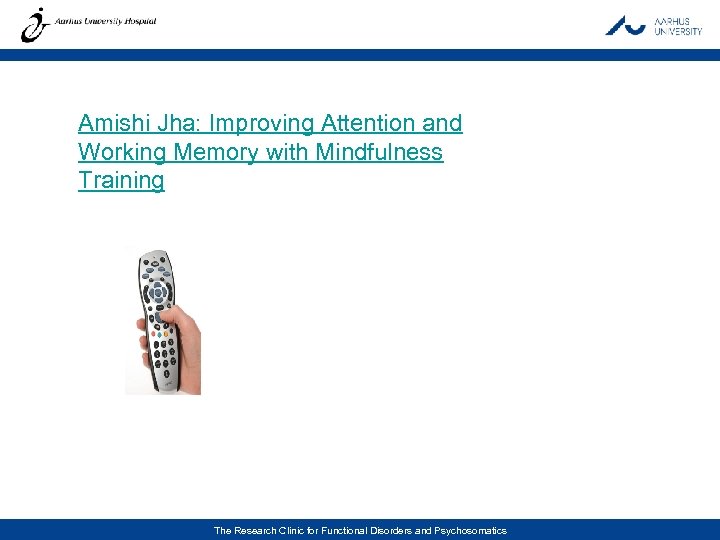 Aarhus University Hospital

AARHUS UNIVERSITY

Amishi Jha: Improving Attention and Working Memory with Mindfulness Training

The Research Clinic for Functional Disorders and Psychosomatics